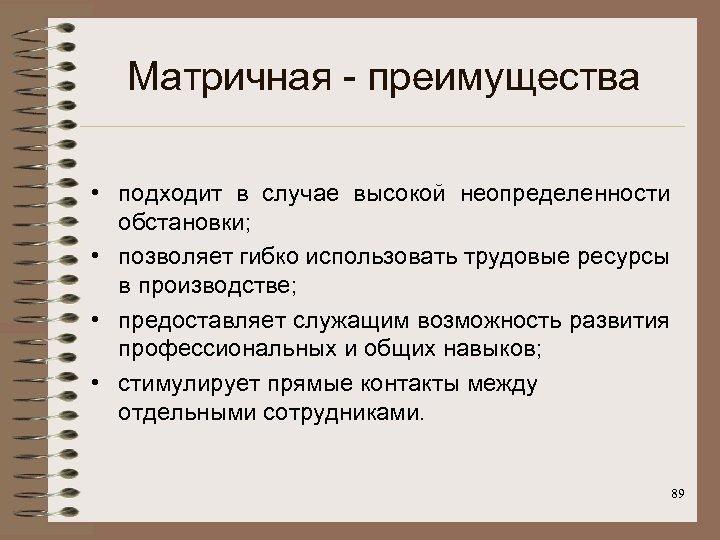 Матричная - преимущества

• подходит в случае высокой неопределенности обстановки;
• позволяет гибко использовать трудовые ресурсы в производстве;
• предоставляет служащим возможность развития профессиональных и общих навыков;
• стимулирует прямые контакты между отдельными сотрудниками.

89